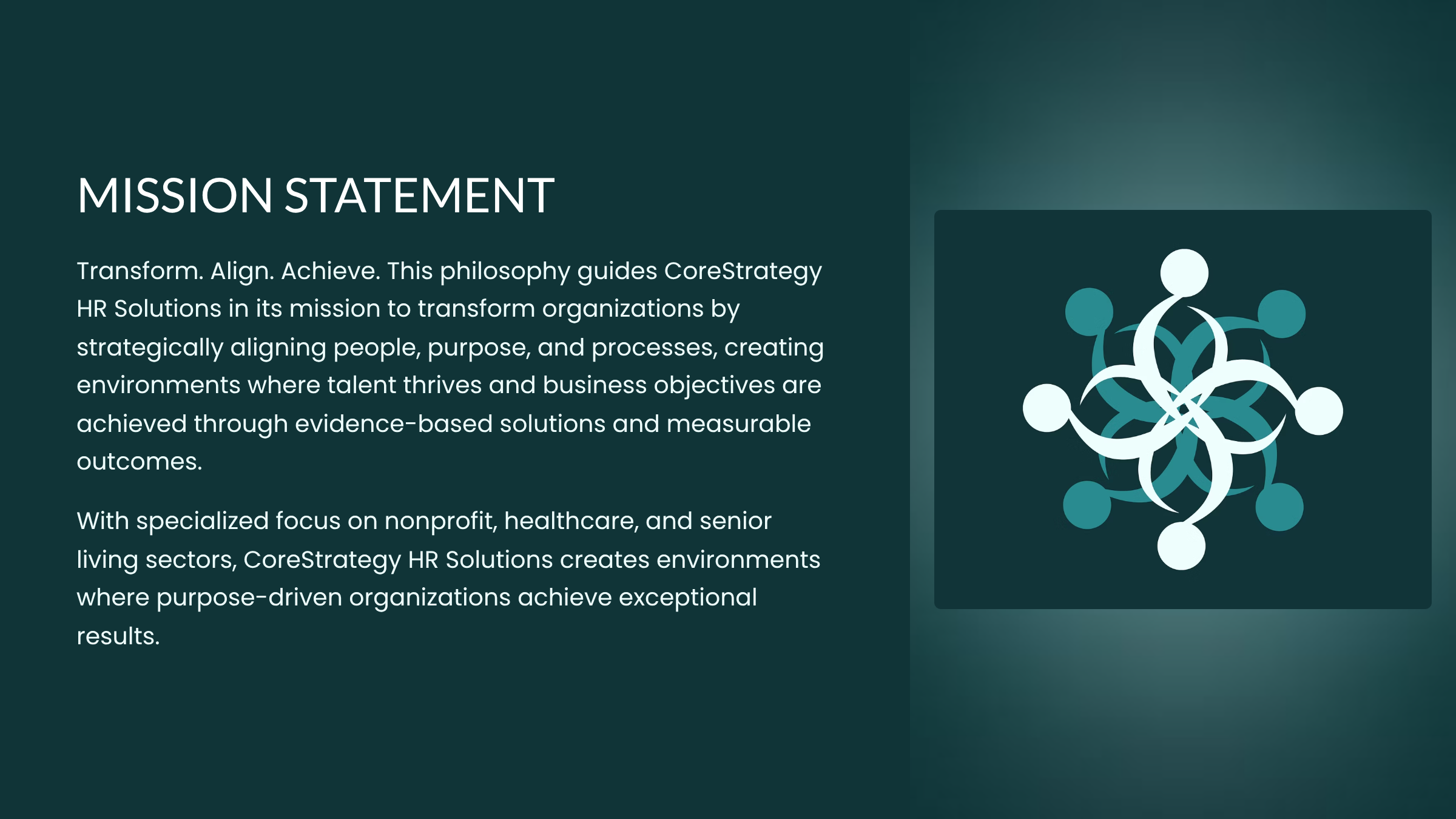 MISSION STATEMENT

Transform. Align. Achieve. This philosophy guides CoreStrategy HR Solutions in its mission to transform organizations by strategically aligning people, purpose, and processes, creating environments where talent thrives and business objectives are achieved through evidence-based solutions and measurable outcomes.

With specialized focus on nonprofit, healthcare, and senior living sectors, CoreStrategy HR Solutions creates environments where purpose-driven organizations achieve exceptional results.